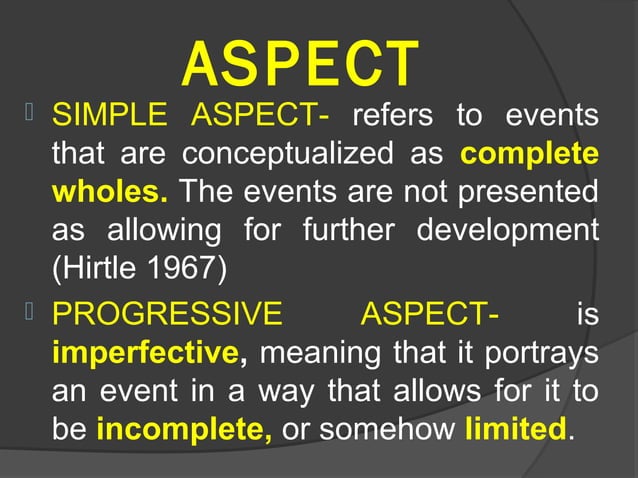 ASPECT

SIMPLE ASPECT- refers to events that are conceptualized as complete wholes. The events are not presented as allowing for further development (Hirtle 1967)

PROGRESSIVE ASPECT- is imperfective, meaning that it portrays an event in a way that allows for it to be incomplete, or somehow limited.